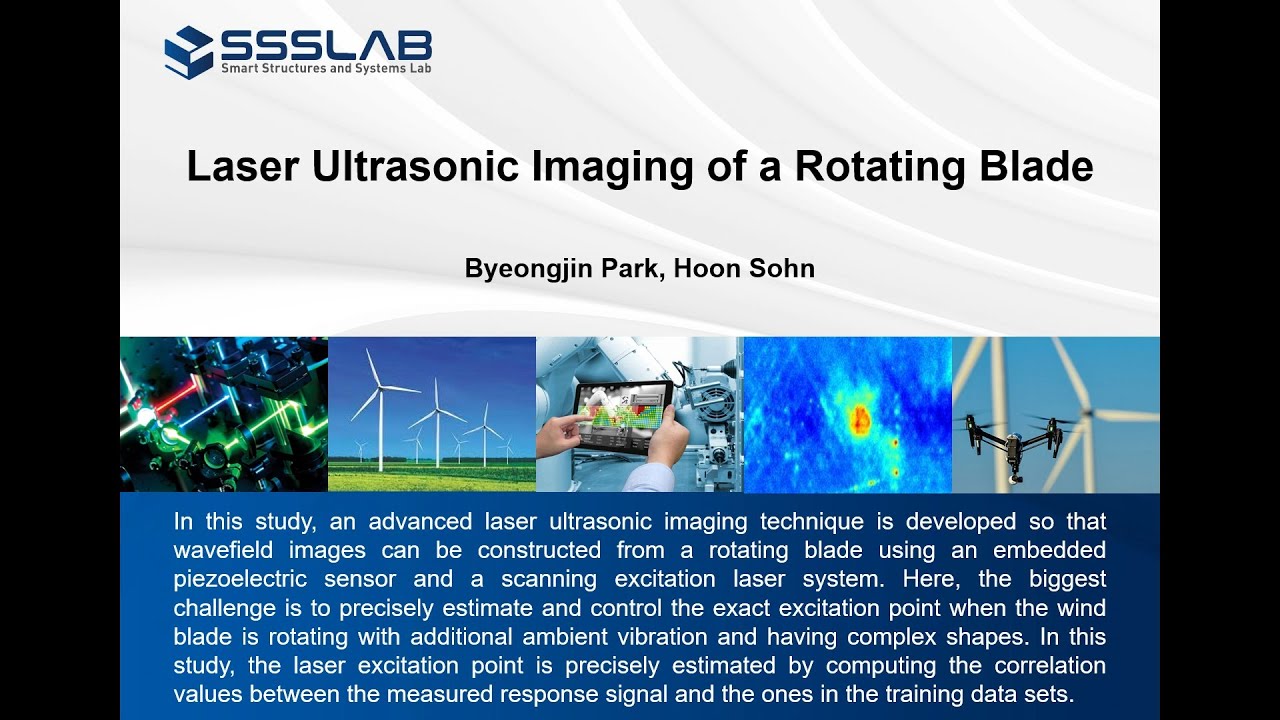 SSSLAB
Smart Structures and Systems Lab

Laser Ultrasonic Imaging of a Rotating Blade

Byeongjin Park, Hoon Sohn

In this study, an advanced laser ultrasonic imaging technique is developed so that wavefield images can be constructed from a rotating blade using an embedded piezoelectric sensor and a scanning excitation laser system. Here, the biggest challenge is to precisely estimate and control the exact excitation point when the wind blade is rotating with additional ambient vibration and having complex shapes. In this study, the laser excitation point is precisely estimated by computing the correlation values between the measured response signal and the ones in the training data sets.